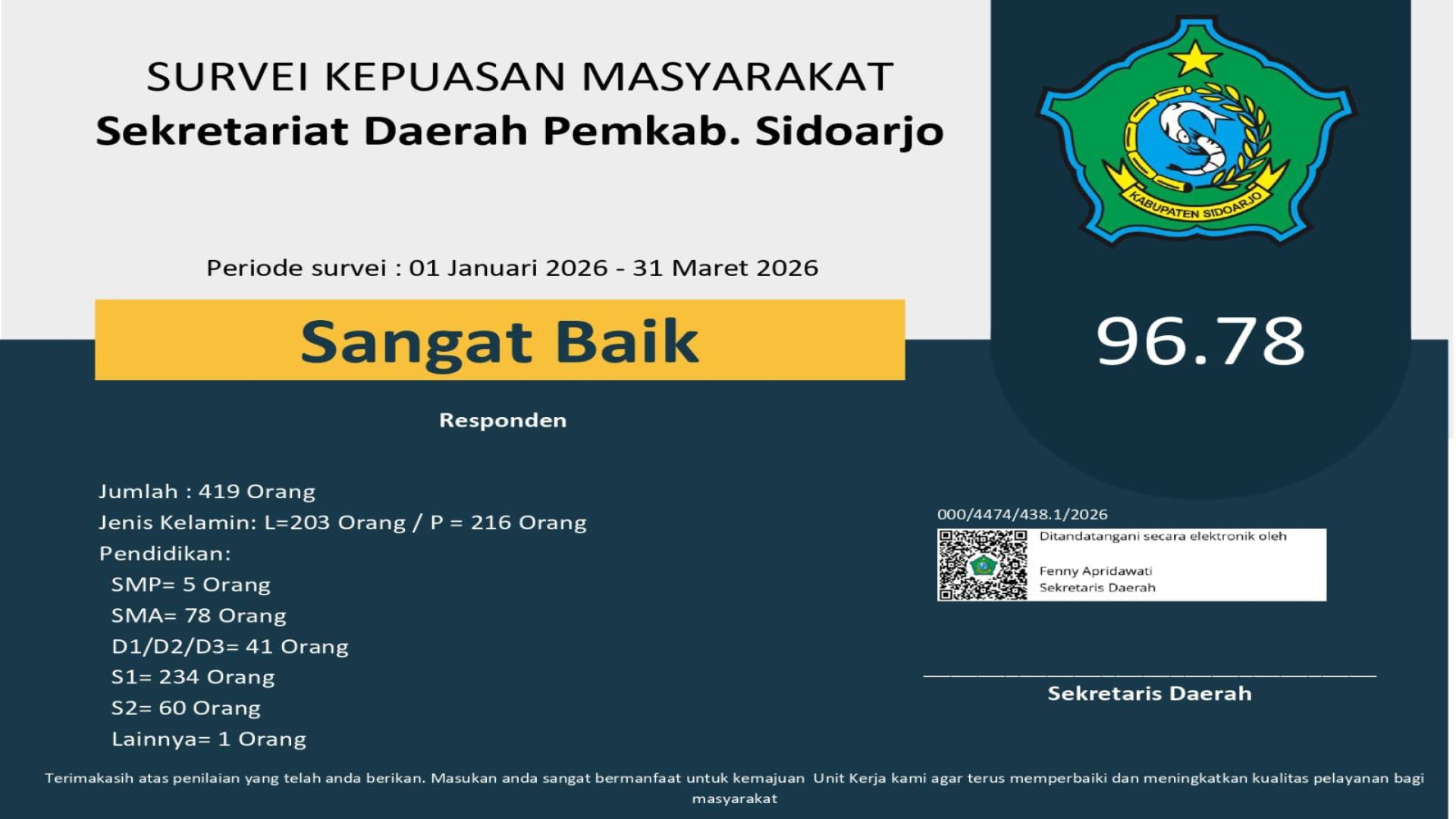 SURVEI KEPUASAN MASYARAKAT
Sekretariat Daerah Pemkab. Sidoarjo

KABUPATEN SIDOARJO

Periode survei : 01 Januari 2026 - 31 Maret 2026

Sangat Baik

96.78

Responden

Jumlah : 419 Orang
Jenis Kelamin: L=203 Orang / P = 216 Orang
Pendidikan:
SMP= 5 Orang
SMA= 78 Orang
D1/D2/D3= 41 Orang
S1= 234 Orang
S2= 60 Orang
Lainnya= 1 Orang

000/4474/438.1/2026
Ditandatangani secara elektronik oleh
Fenny Apridawati
Sekretaris Daerah

Sekretaris Daerah

Terimakasih atas penilaian yang telah anda berikan. Masukan anda sangat bermanfaat untuk kemajuan Unit Kerja kami agar terus memperbaiki dan meningkatkan kualitas pelayanan bagi masyarakat